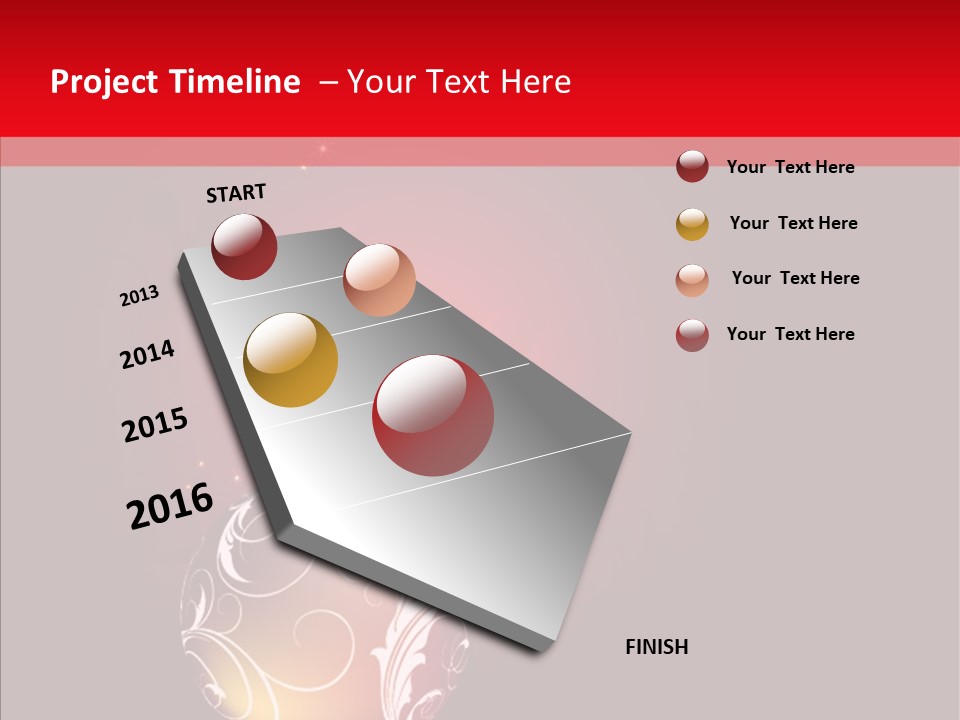 Project Timeline – Your Text Here

START

2013

2014

2015

2016

FINISH

Your Text Here

Your Text Here

Your Text Here

Your Text Here